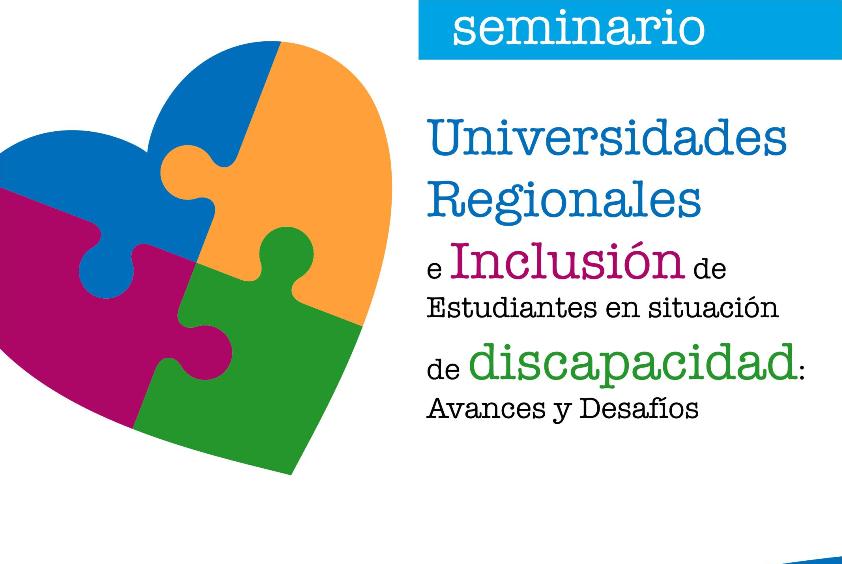 seminario

Universidades Regionales e Inclusión de Estudiantes en situación de discapacidad: Avances y Desafíos